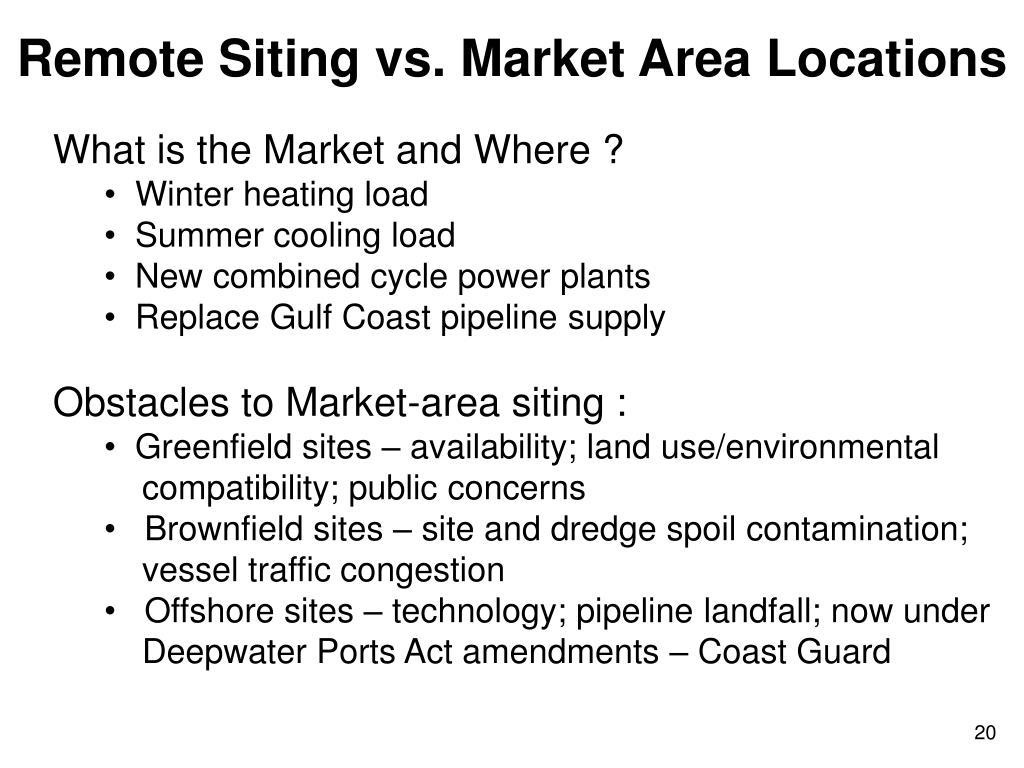 Remote Siting vs. Market Area Locations

What is the Market and Where ?
• Winter heating load
• Summer cooling load
• New combined cycle power plants
• Replace Gulf Coast pipeline supply

Obstacles to Market-area siting :
• Greenfield sites – availability; land use/environmental compatibility; public concerns
• Brownfield sites – site and dredge spoil contamination; vessel traffic congestion
• Offshore sites – technology; pipeline landfall; now under Deepwater Ports Act amendments – Coast Guard

20